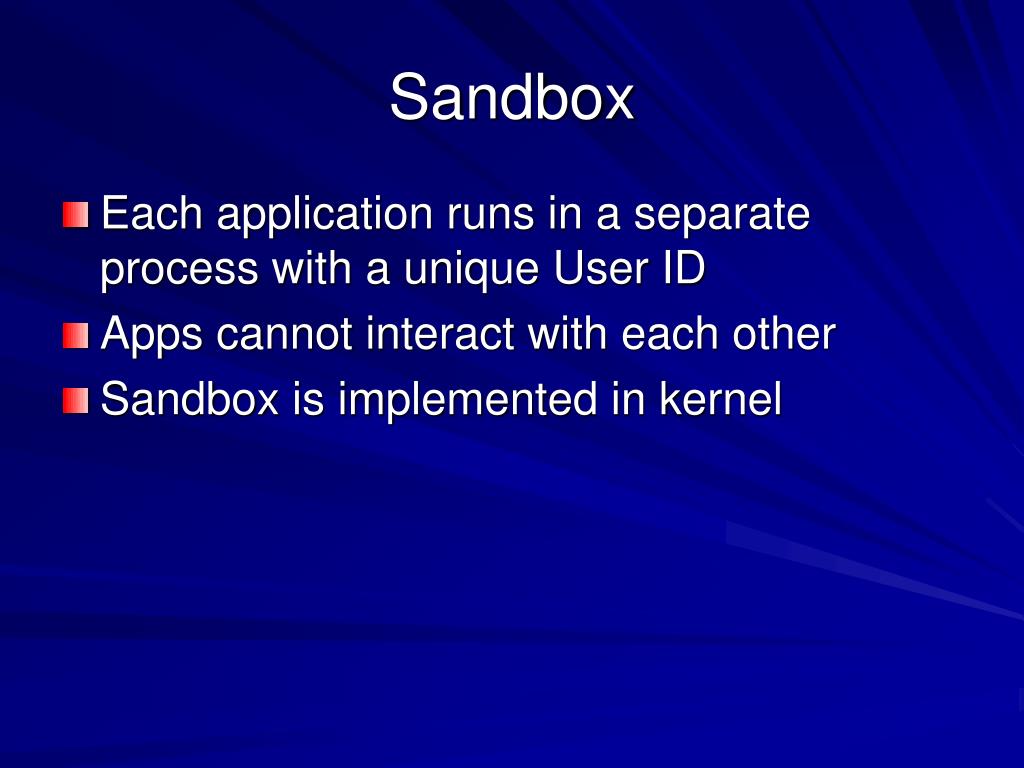 Sandbox

Each application runs in a separate process with a unique User ID

Apps cannot interact with each other

Sandbox is implemented in kernel